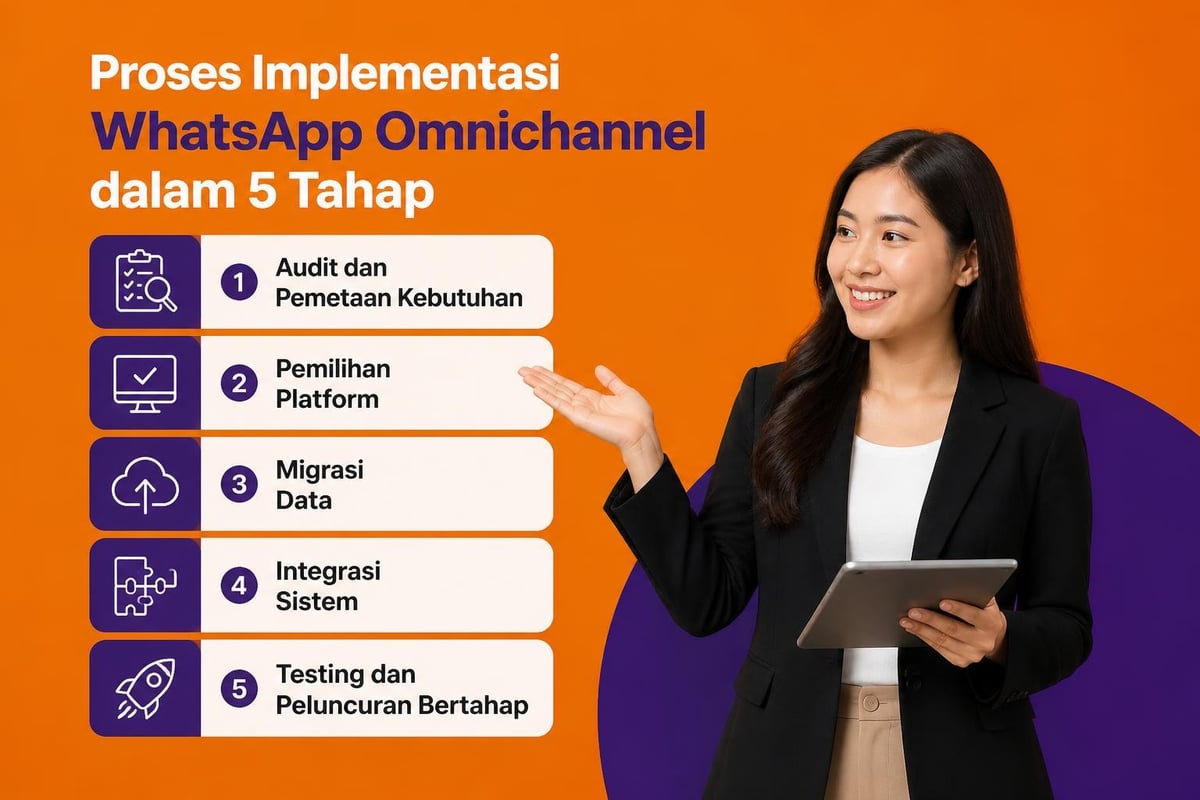 Proses Implementasi
WhatsApp Omnichannel
dalam 5 Tahap

1 Audit dan Pemetaan Kebutuhan

2 Pemilihan Platform

3 Migrasi Data

4 Integrasi Sistem

5 Testing dan Peluncuran Bertahap